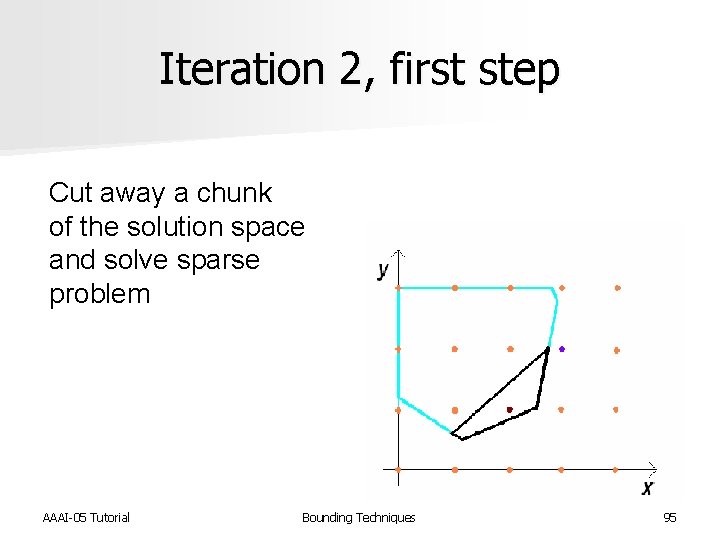 Iteration 2, first step

Cut away a chunk of the solution space and solve sparse problem

y

x

AAAI-05 Tutorial

Bounding Techniques

95